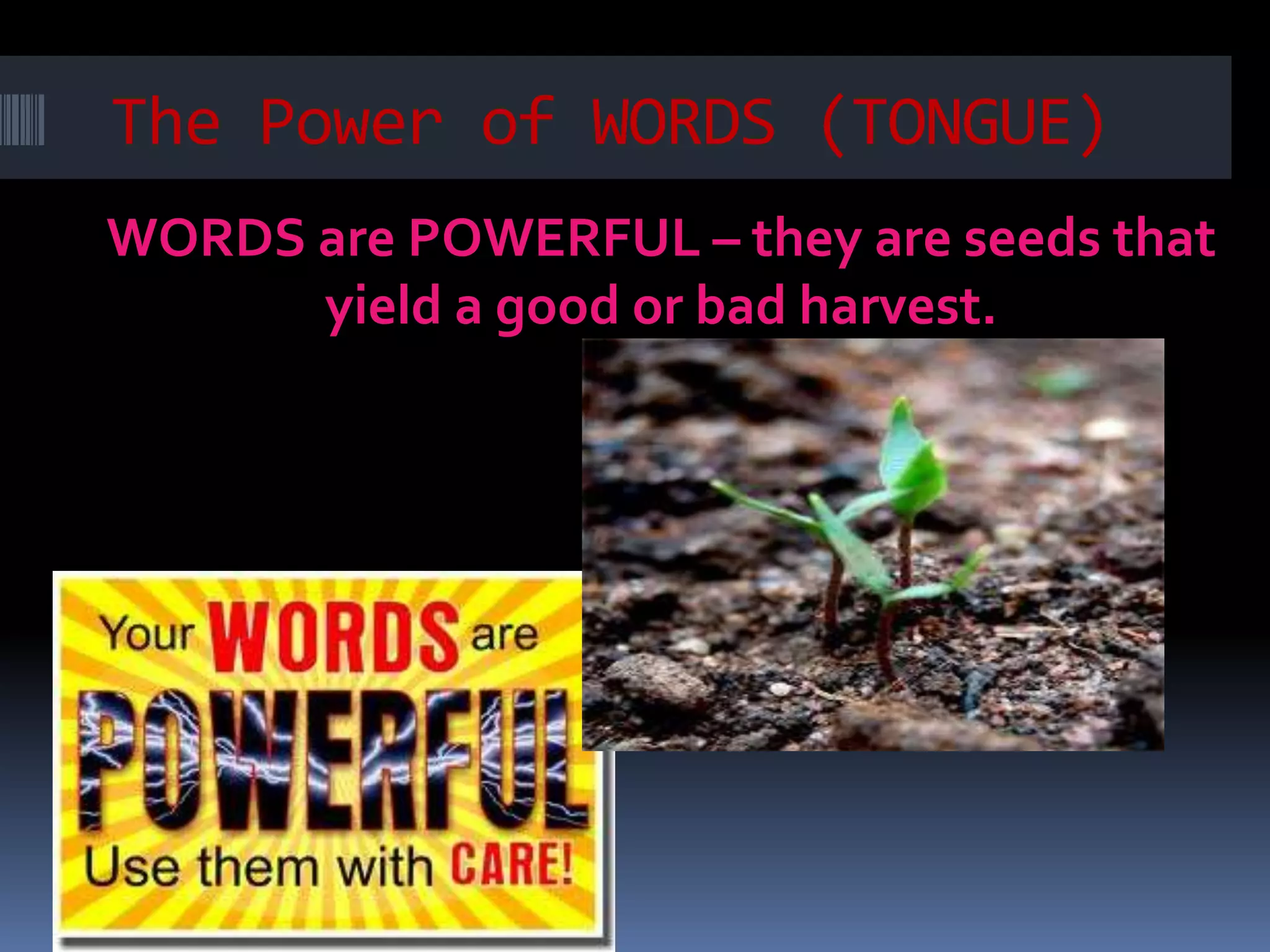 The Power of WORDS (TONGUE)

WORDS are POWERFUL – they are seeds that yield a good or bad harvest.

Your WORDS are POWERFUL Use them with CARE!